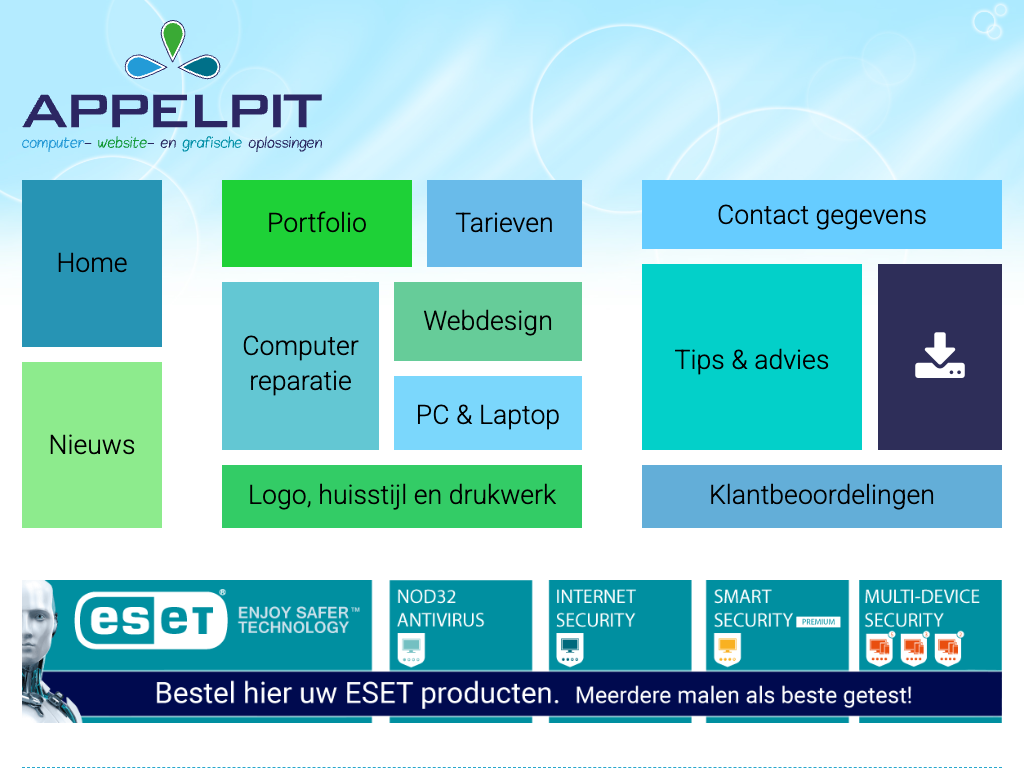 APPELPIT
computer- website- en grafische oplossingen

Home

Nieuws

Portfolio

Tarieven

Computer reparatie

Webdesign

PC & Laptop

Logo, huisstijl en drukwerk

Contact gegevens

Tips & advies

Klantbeoordelingen

eset® ENJOY SAFER™ TECHNOLOGY

NOD32 ANTIVIRUS

INTERNET SECURITY

SMART SECURITY PREMIUM

MULTI-DEVICE SECURITY

Bestel hier uw ESET producten. Meerdere malen als beste getest!